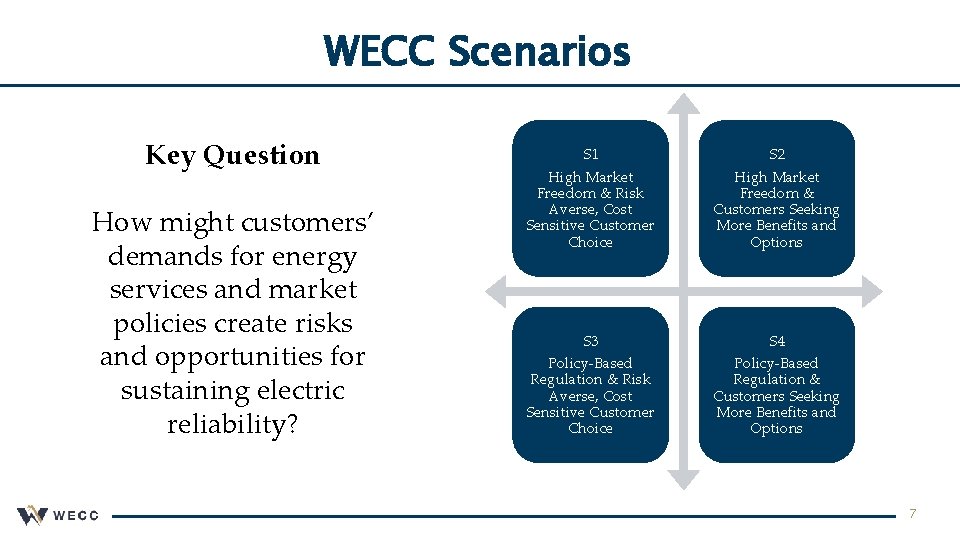 WECC Scenarios

Key Question

How might customers' demands for energy services and market policies create risks and opportunities for sustaining electric reliability?

S1
High Market Freedom & Risk Averse, Cost Sensitive Customer Choice

S2
High Market Freedom & Customers Seeking More Benefits and Options

S3
Policy-Based Regulation & Risk Averse, Cost Sensitive Customer Choice

S4
Policy-Based Regulation & Customers Seeking More Benefits and Options

WECC

7